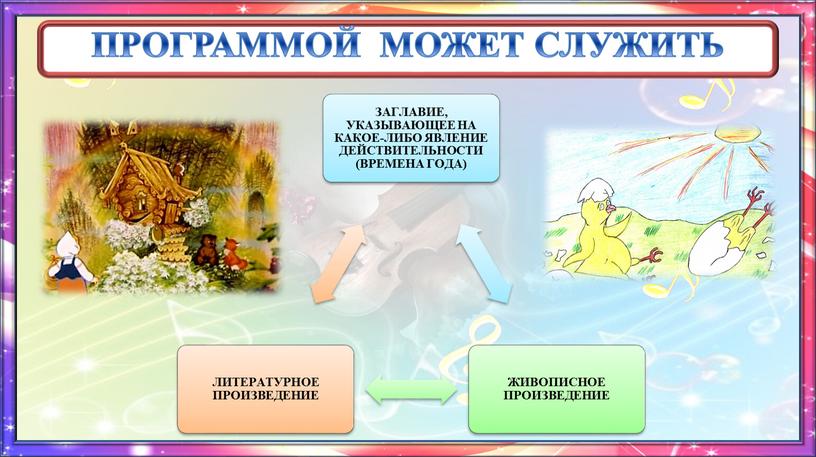 ПРОГРАММОЙ МОЖЕТ СЛУЖИТЬ

ЗАГЛАВИЕ, УКАЗЫВАЮЩЕЕ НА КАКОЕ-ЛИБО ЯВЛЕНИЕ ДЕЙСТВИТЕЛЬНОСТИ (ВРЕМЕНА ГОДА)

ЛИТЕРАТУРНОЕ ПРОИЗВЕДЕНИЕ

ЖИВОПИСНОЕ ПРОИЗВЕДЕНИЕ